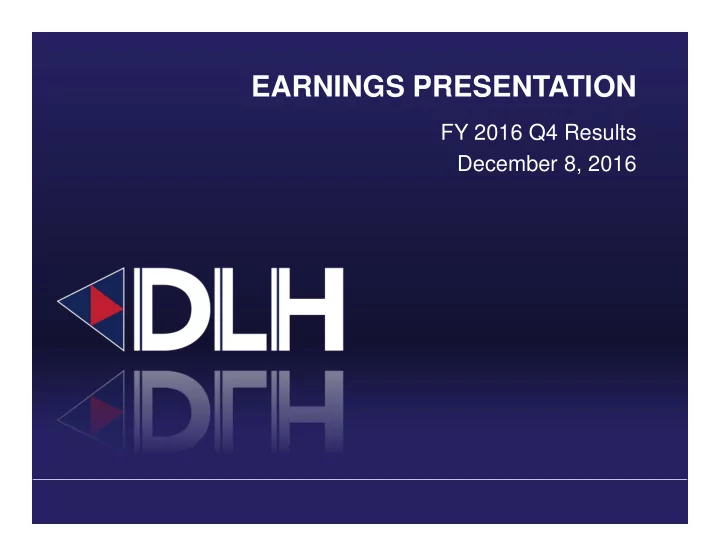 EARNINGS PRESENTATION

FY 2016 Q4 Results
December 8, 2016

DLH